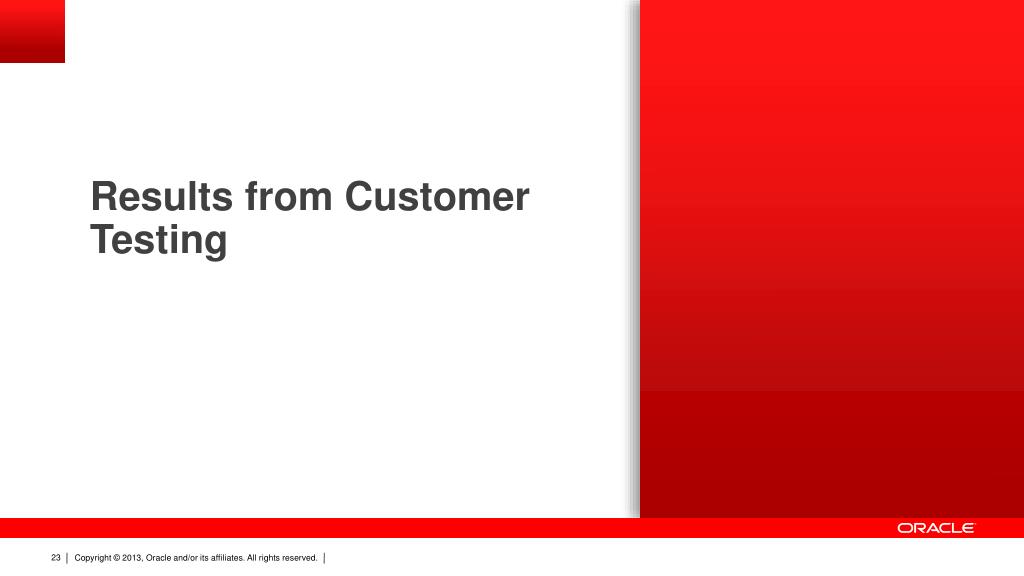 Results from Customer Testing

ORACLE

23 | Copyright © 2013, Oracle and/or its affiliates. All rights reserved. |